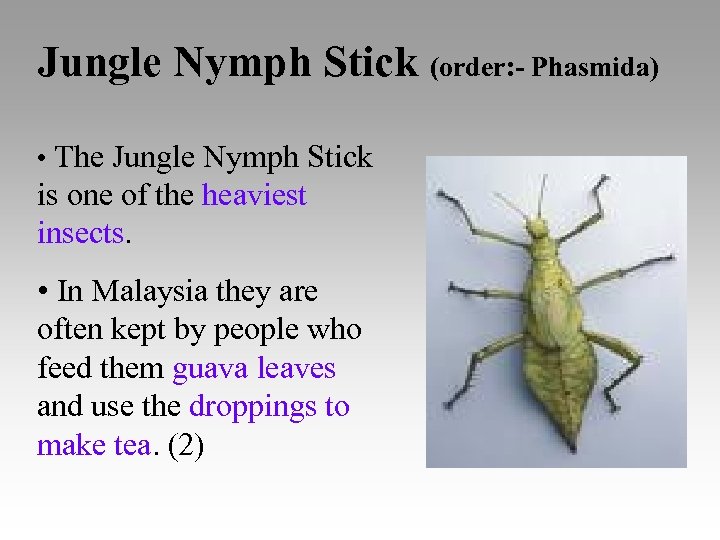 Jungle Nymph Stick (order:- Phasmida)

• The Jungle Nymph Stick is one of the heaviest insects.

• In Malaysia they are often kept by people who feed them guava leaves and use the droppings to make tea. (2)